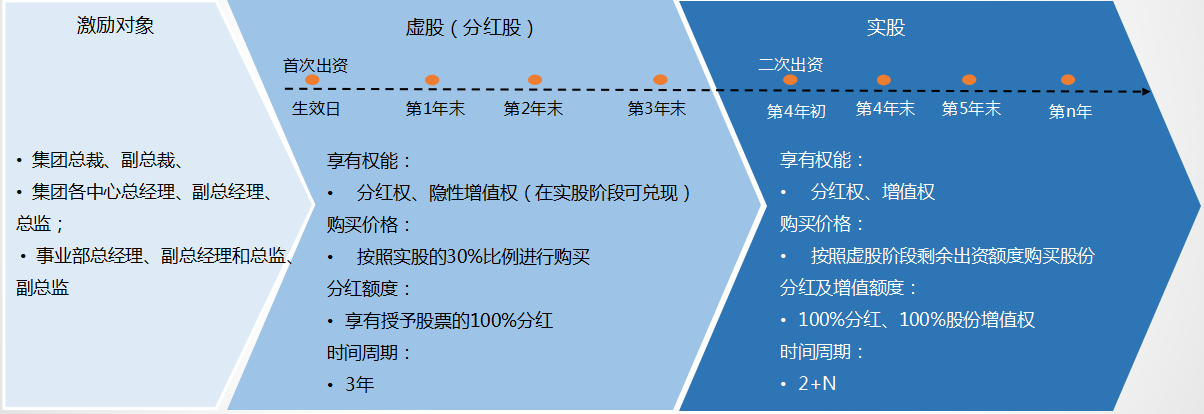 激励对象

• 集团总裁、副总裁、
• 集团各中心总经理、副总经理、总监；
• 事业部总经理、副总经理和总监、副总监

虚股（分红股）

首次出资
生效日
第1年末
第2年末
第3年末

享有权能：
• 分红权、隐性增值权（在实股阶段可兑现）
购买价格：
• 按照实股的30%比例进行购买
分红额度：
• 享有授予股票的100%分红
时间周期：
• 3年

实股

二次出资
第4年初
第4年末
第5年末
第n年

享有权能：
• 分红权、增值权
购买价格：
• 按照虚股阶段剩余出资额度购买股份
分红及增值额度：
• 100%分红、100%股份增值权
时间周期：
• 2+N